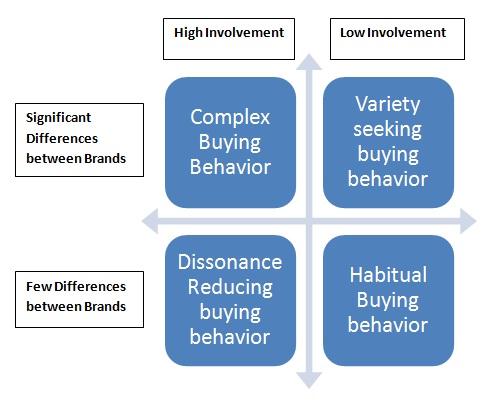 High Involvement

Low Involvement

Significant Differences between Brands

Complex Buying Behavior

Variety seeking buying behavior

Few Differences between Brands

Dissonance Reducing buying behavior

Habitual Buying behavior